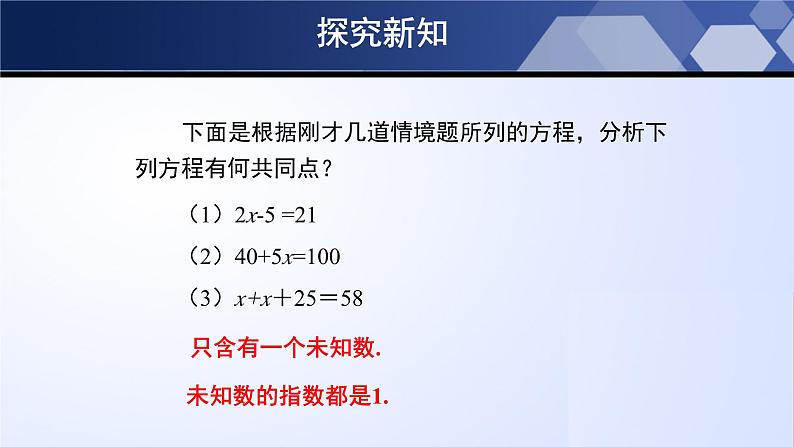 探究新知

下面是根据刚才几道情境题所列的方程，分析下列方程有何共同点？

（1）$2x-5=21$

（2）$40+5x=100$

（3）$x+x+25=58$

只含有一个未知数.

未知数的指数都是1.